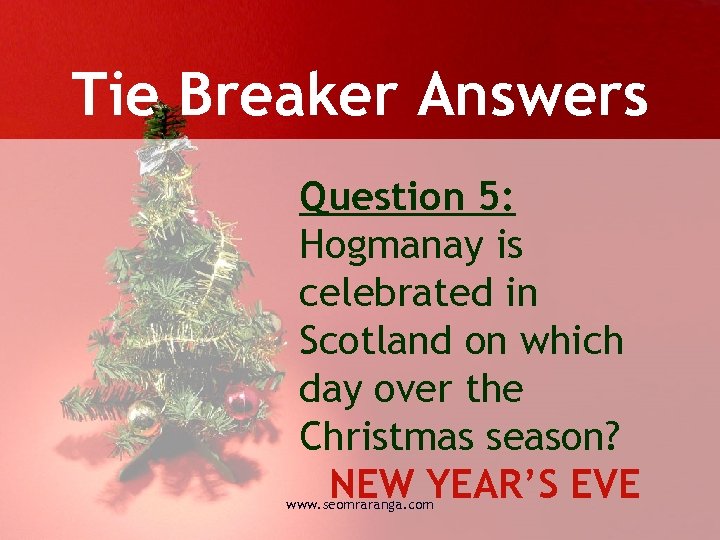 Tie Breaker Answers

Question 5:
Hogmanay is celebrated in Scotland on which day over the Christmas season?

NEW YEAR'S EVE

www.seomraranga.com